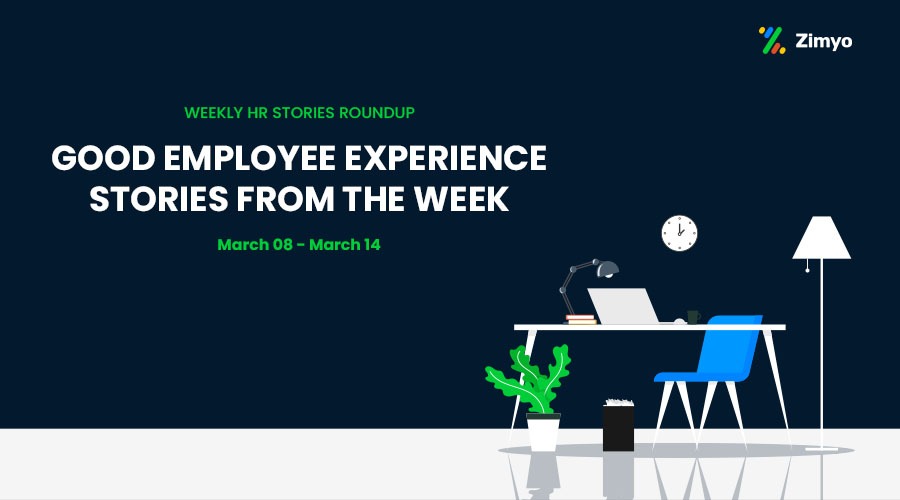 Zimyo

WEEKLY HR STORIES ROUNDUP

GOOD EMPLOYEE EXPERIENCE STORIES FROM THE WEEK

March 08 - March 14